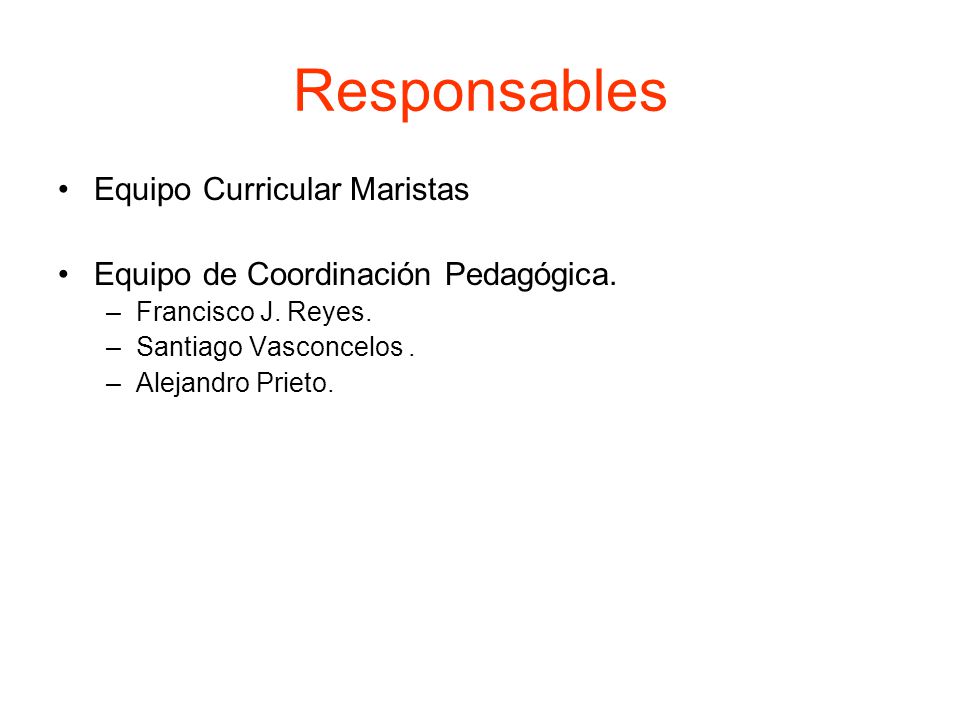 Responsables

• Equipo Curricular Maristas

• Equipo de Coordinación Pedagógica.
– Francisco J. Reyes.
– Santiago Vasconcelos .
– Alejandro Prieto.